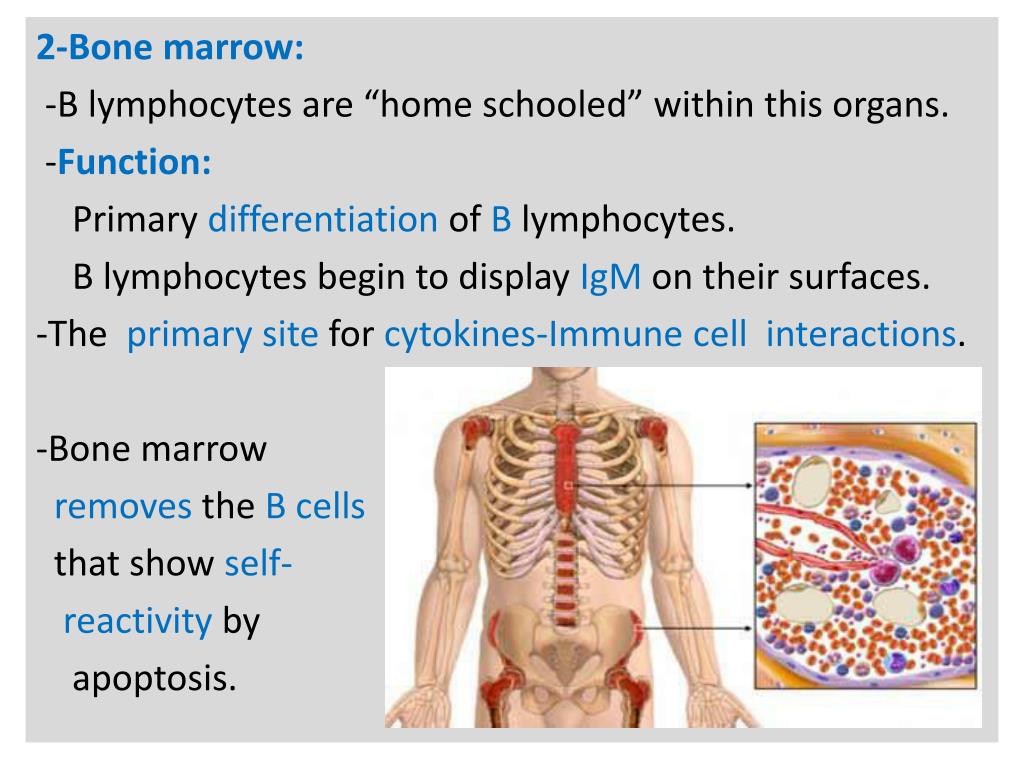 2-Bone marrow:
-B lymphocytes are “home schooled” within this organs.
-Function:
Primary differentiation of B lymphocytes.
B lymphocytes begin to display IgM on their surfaces.
-The primary site for cytokines-Immune cell interactions.

-Bone marrow removes the B cells that show self-reactivity by apoptosis.